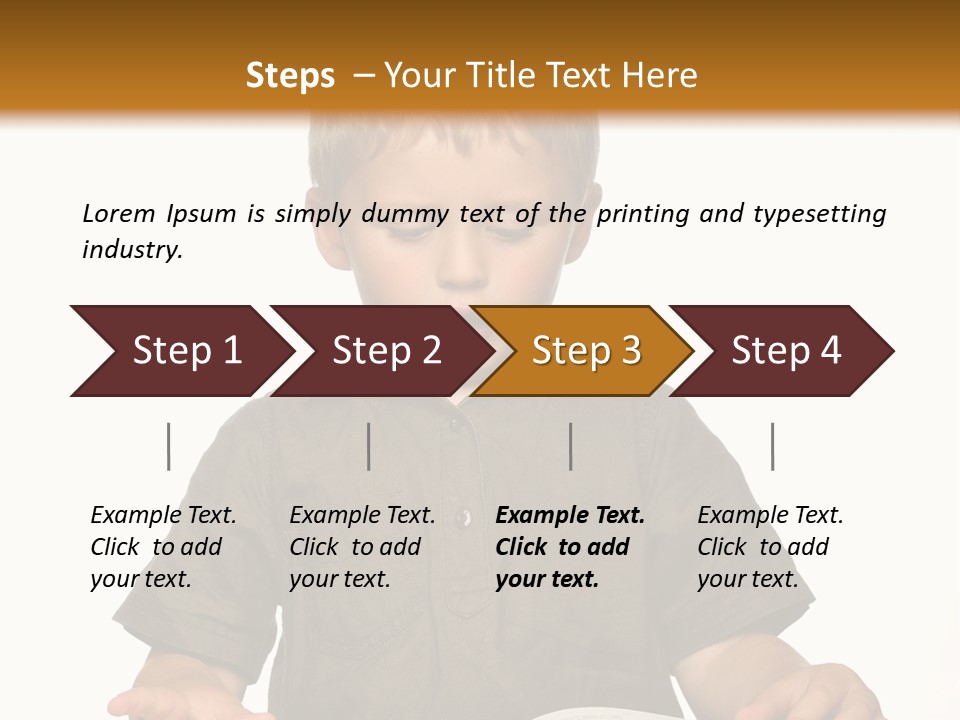 Steps – Your Title Text Here

Lorem Ipsum is simply dummy text of the printing and typesetting industry.

Step 1

Step 2

Step 3

Step 4

Example Text. Click to add your text.

Example Text. Click to add your text.

Example Text. Click to add your text.

Example Text. Click to add your text.